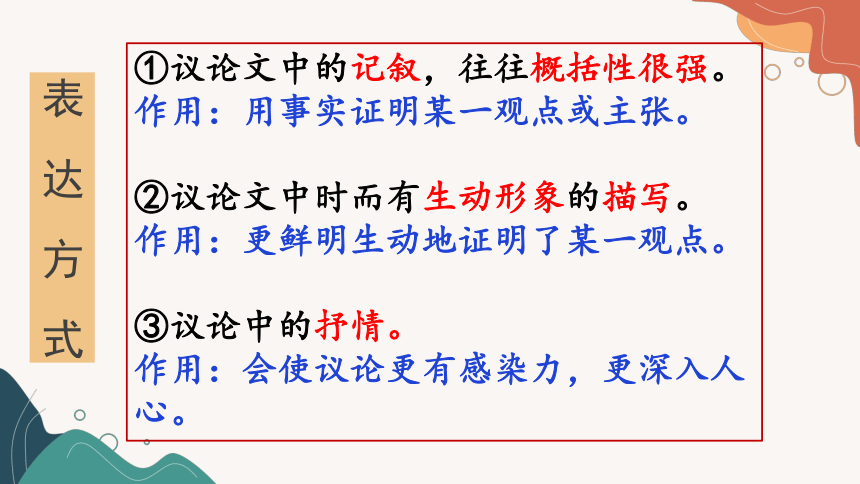 表达方式

①议论文中的记叙，往往概括性很强。
作用：用事实证明某一观点或主张。

②议论文中时而有生动形象的描写。
作用：更鲜明生动地证明了某一观点。

③议论中的抒情。
作用：会使议论更有感染力，更深入人心。